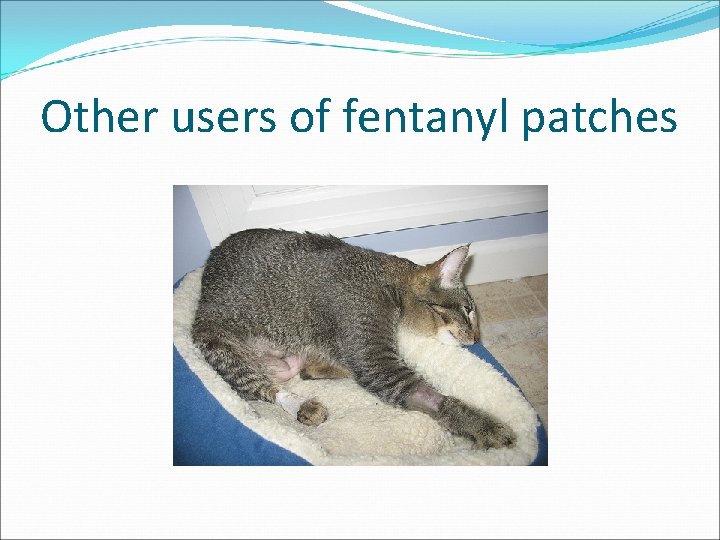 Other users of fentanyl patches